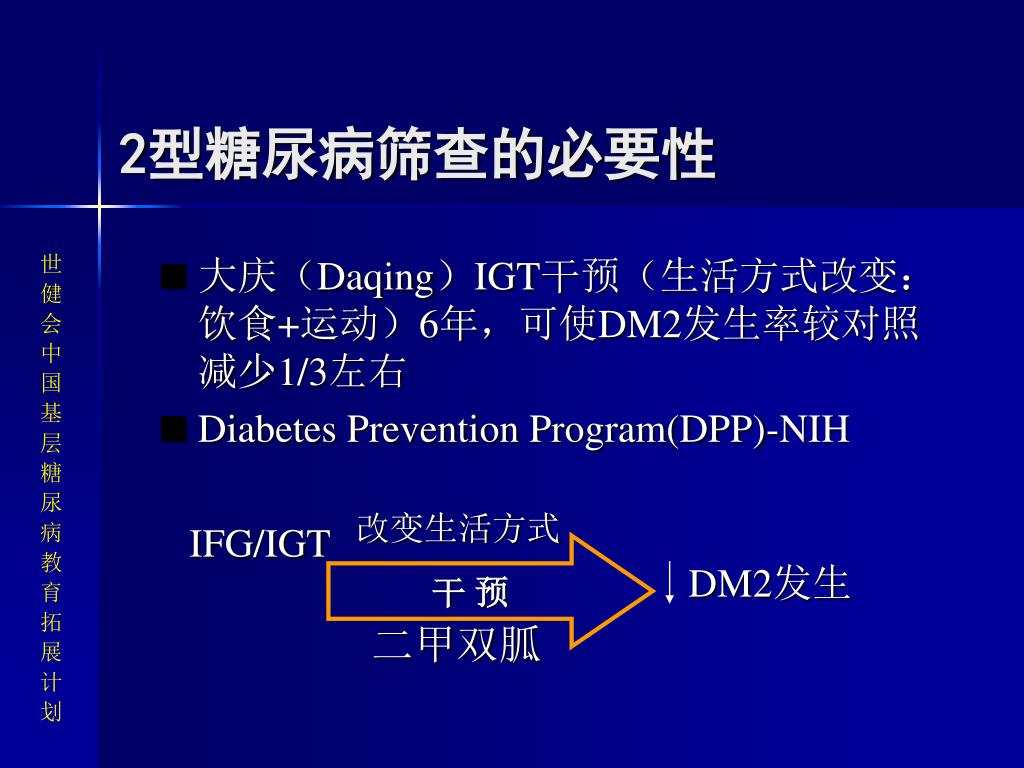 2型糖尿病筛查的必要性

世健会中国基层糖尿病教育拓展计划

■ 大庆（Daqing）IGT干预（生活方式改变：饮食+运动）6年，可使DM2发生率较对照减少1/3左右

■ Diabetes Prevention Program(DPP)-NIH

IFG/IGT

改变生活方式

干 预

二甲双胍

↓DM2发生